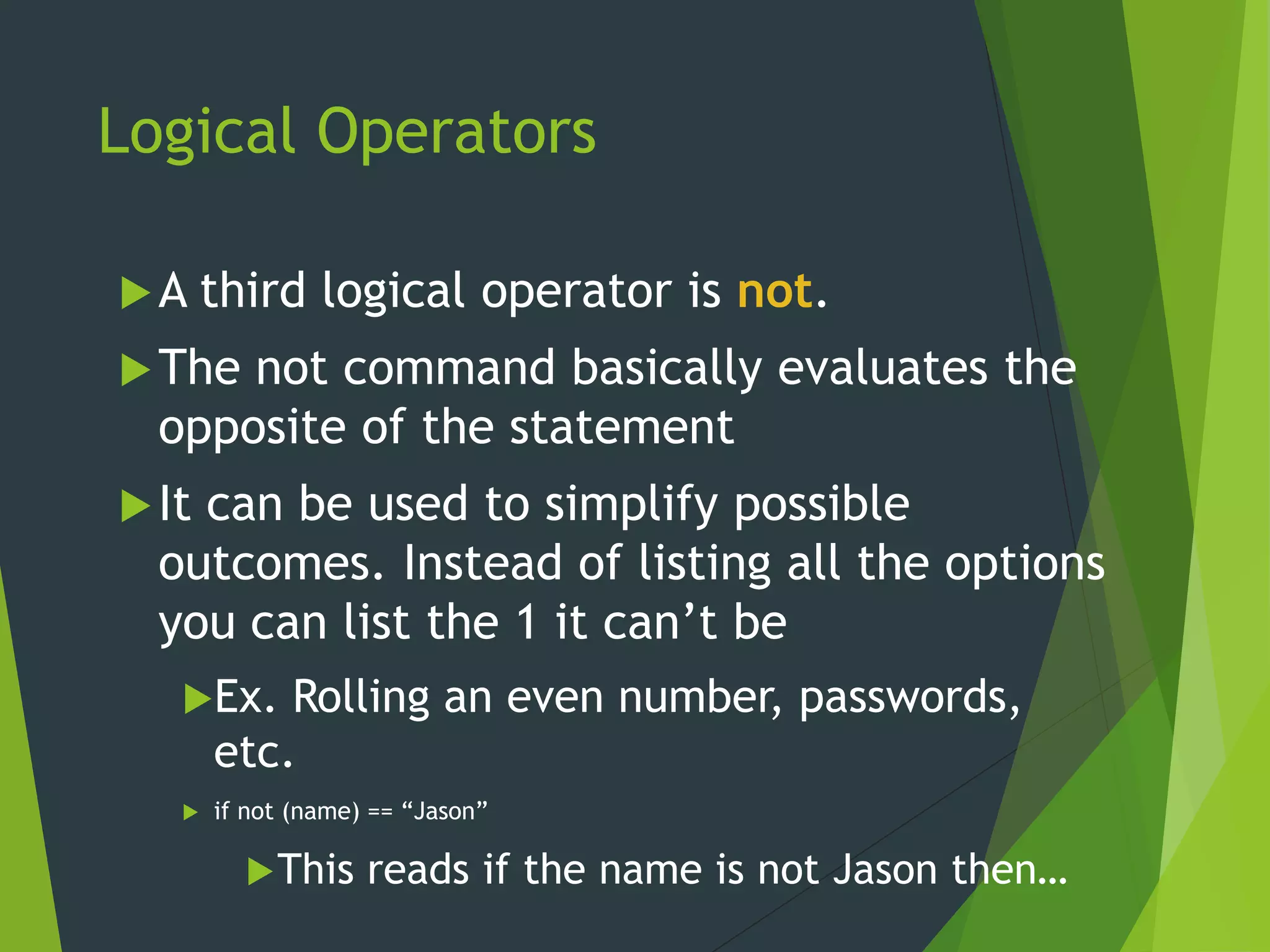 Logical Operators

A third logical operator is not.

The not command basically evaluates the opposite of the statement

It can be used to simplify possible outcomes. Instead of listing all the options you can list the 1 it can’t be

Ex. Rolling an even number, passwords, etc.

if not (name) == “Jason”

This reads if the name is not Jason then…